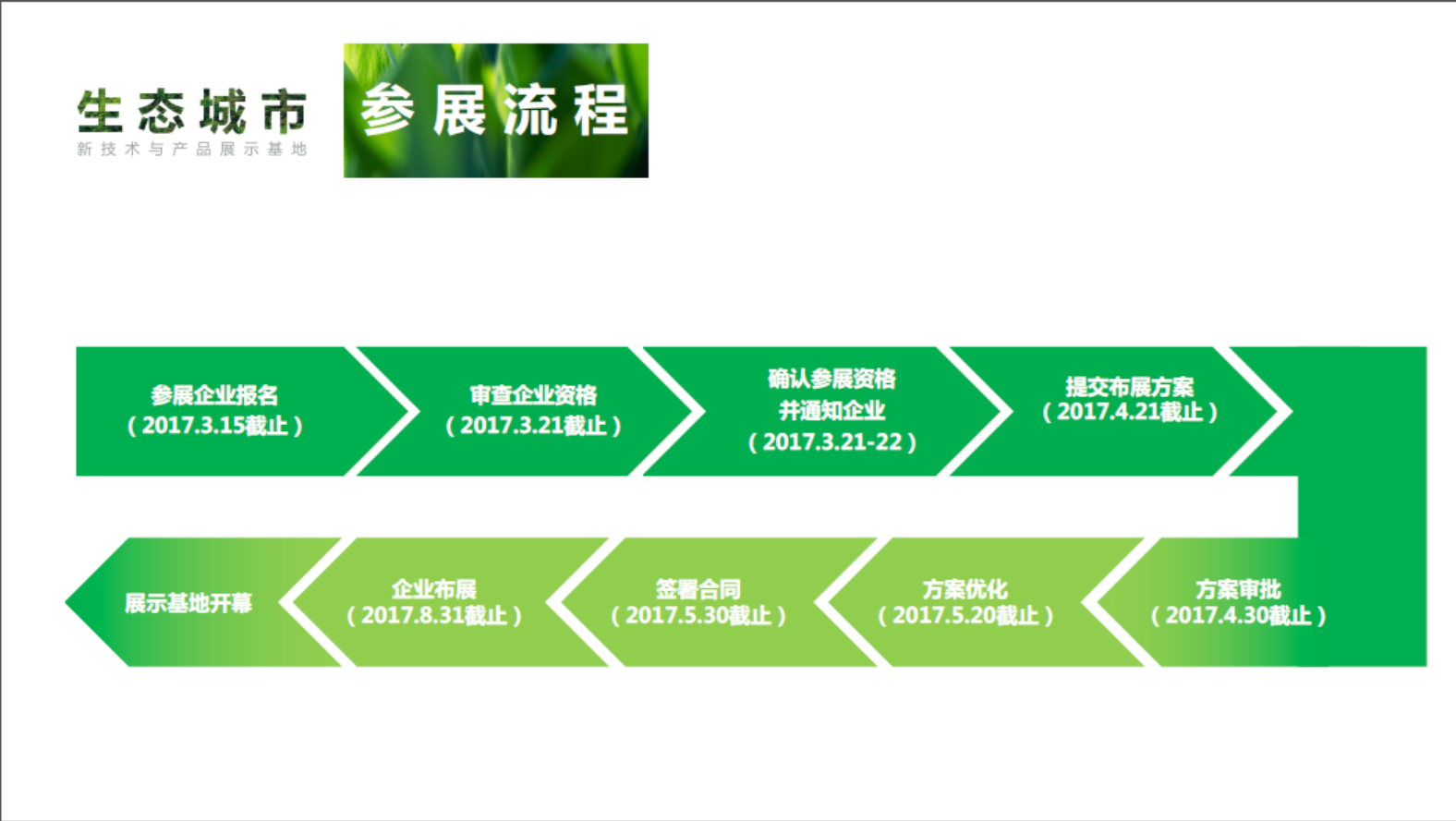 生态城市
新技术与产品展示基地

参展流程

参展企业报名
（2017.3.15截止）

审查企业资格
（2017.3.21截止）

确认参展资格
并通知企业
（2017.3.21-22）

提交布展方案
（2017.4.21截止）

方案审批
（2017.4.30截止）

方案优化
（2017.5.20截止）

签署合同
（2017.5.30截止）

企业布展
（2017.8.31截止）

展示基地开幕